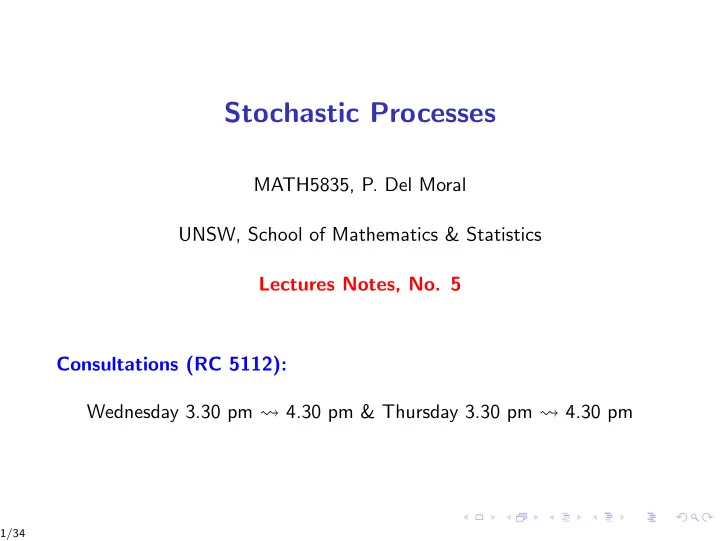 Stochastic Processes

MATH5835, P. Del Moral

UNSW, School of Mathematics & Statistics

Lectures Notes, No. 5

Consultations (RC 5112):

Wednesday 3.30 pm $\rightsquigarrow$ 4.30 pm & Thursday 3.30 pm $\rightsquigarrow$ 4.30 pm

1/34